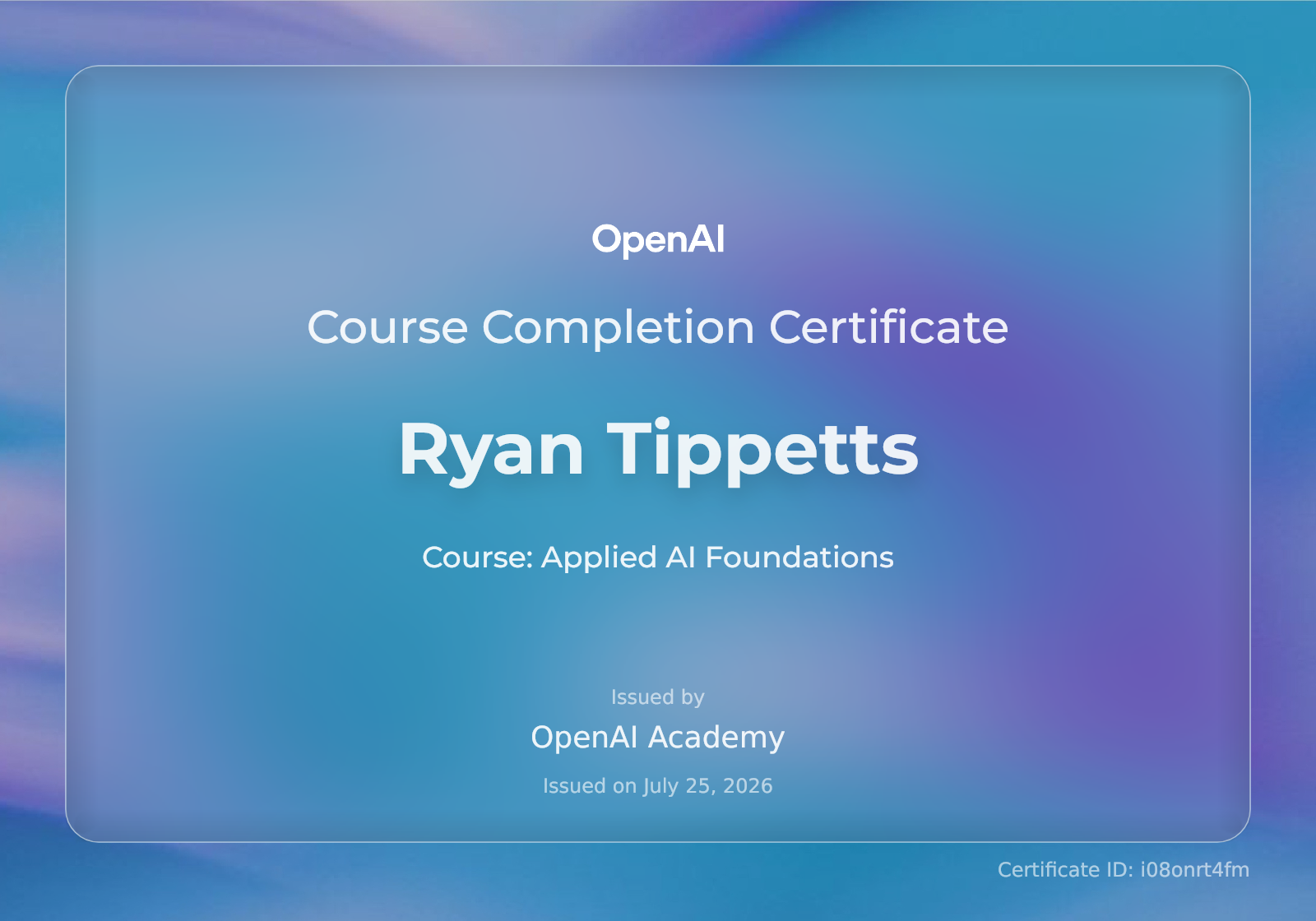 OpenAI

Course Completion Certificate

Ryan Tippetts

Course: Applied AI Foundations

Issued by

OpenAI Academy

Issued on July 25, 2026

Certificate ID: i08onrt4fm